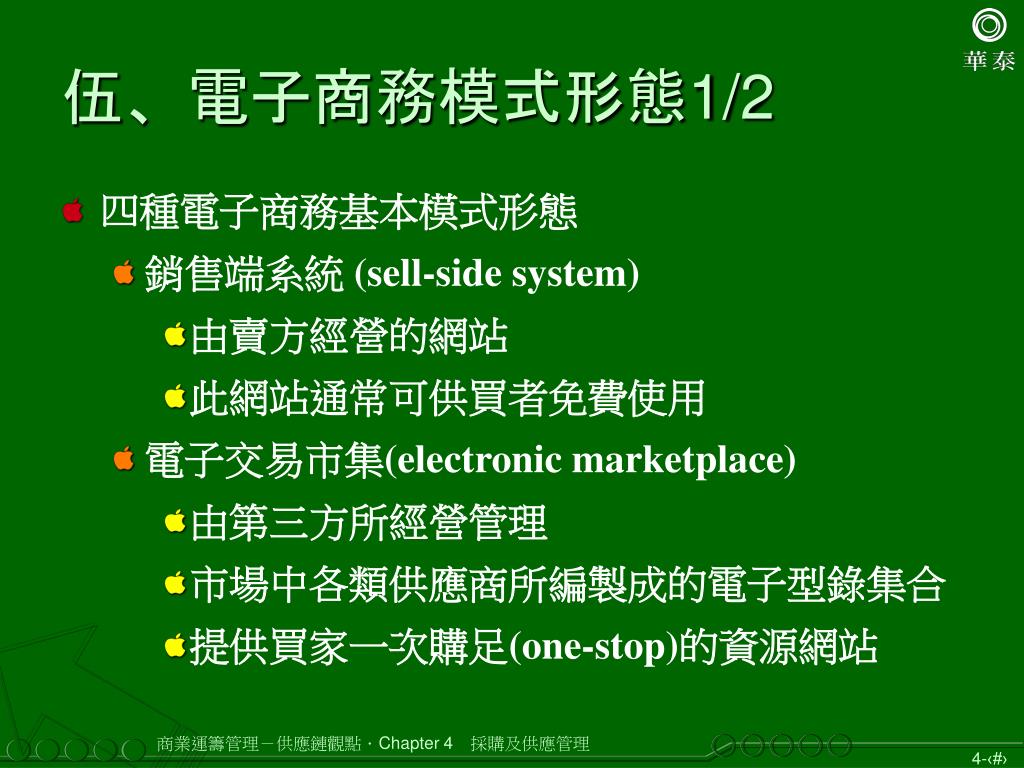 華泰

伍、電子商務模式形態1/2

四種電子商務基本模式形態

銷售端系統 (sell-side system)

由賣方經營的網站

此網站通常可供買者免費使用

電子交易市集(electronic marketplace)

由第三方所經營管理

市場中各類供應商所編製成的電子型錄集合

提供買家一次購足(one-stop)的資源網站

商業運籌管理－供應鏈觀點．Chapter 4 採購及供應管理

4-‹#›